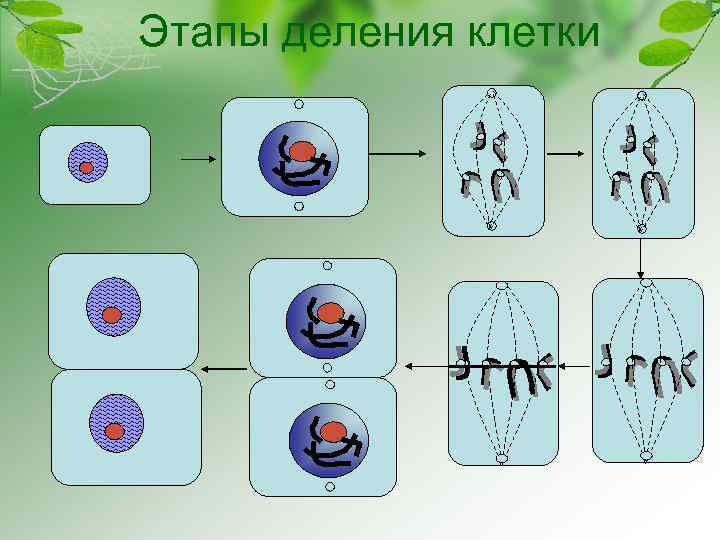 Этапы деления клетки